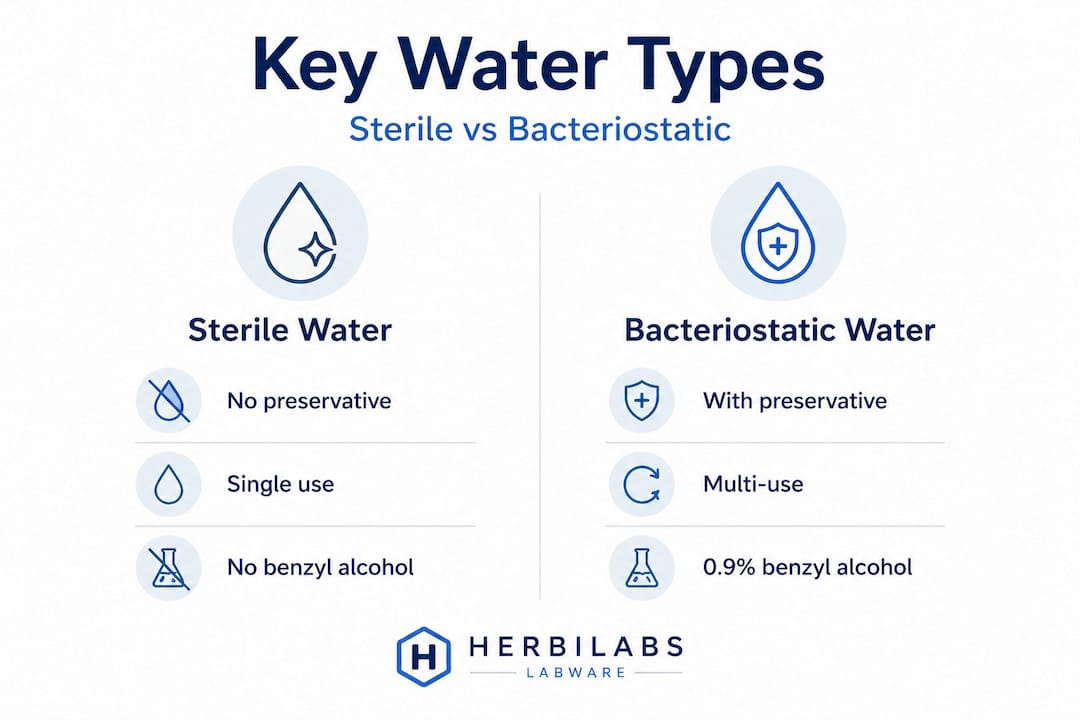 Key Water Types

Sterile vs Bacteriostatic

Sterile Water

No preservative

Single use

No benzyl alcohol

Bacteriostatic Water

With preservative

Multi-use

0.9% benzyl alcohol

H HERBILABS
LABWARE